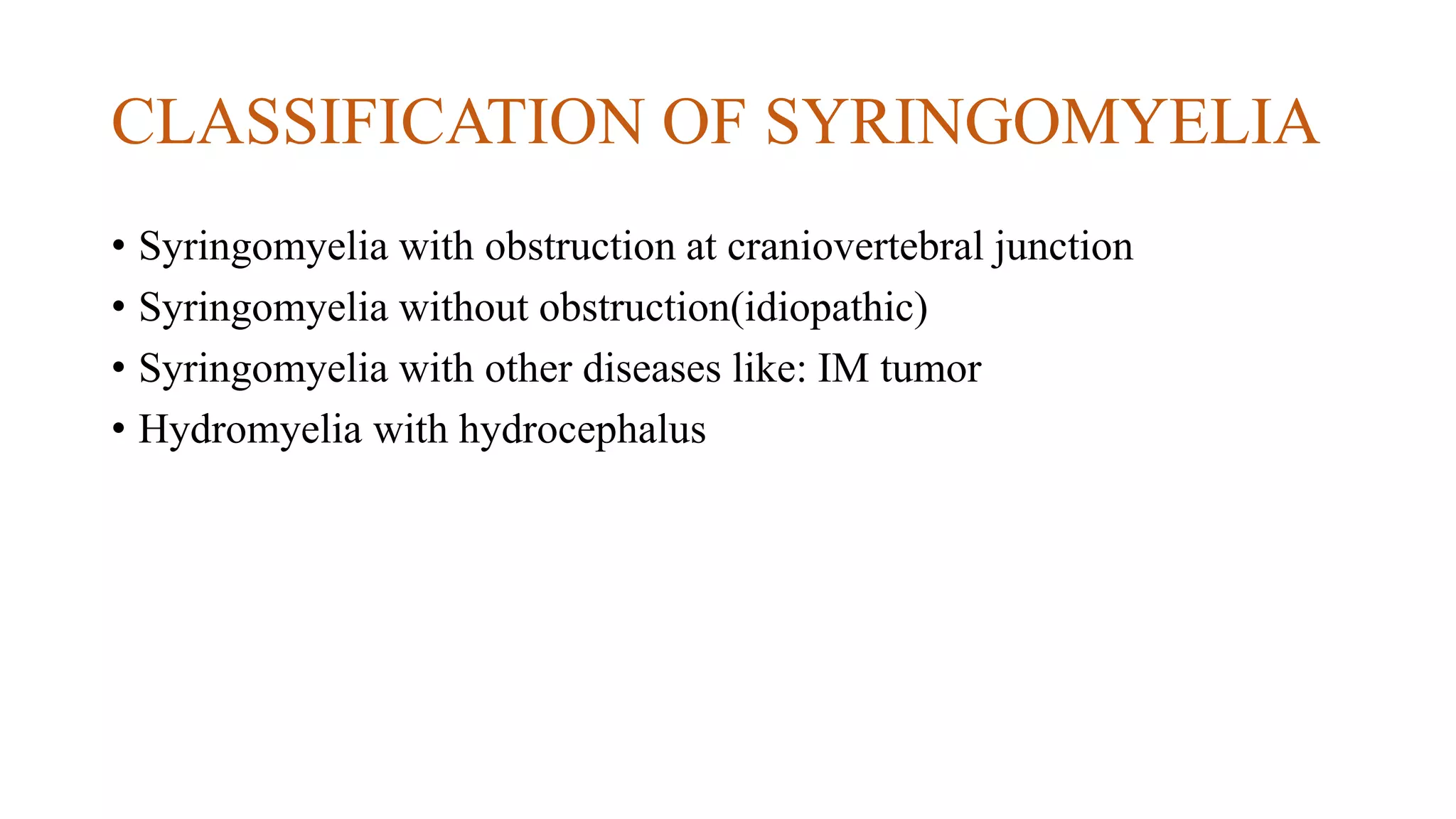 CLASSIFICATION OF SYRINGOMYELIA

• Syringomyelia with obstruction at craniovertebral junction
• Syringomyelia without obstruction(idiopathic)
• Syringomyelia with other diseases like: IM tumor
• Hydromyelia with hydrocephalus